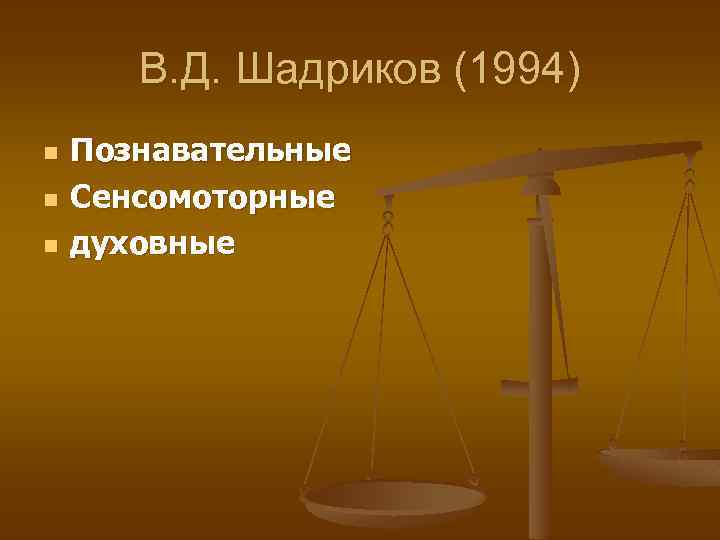 В.Д. Шадриков (1994)

- Познавательные
- Сенсомоторные
- духовные